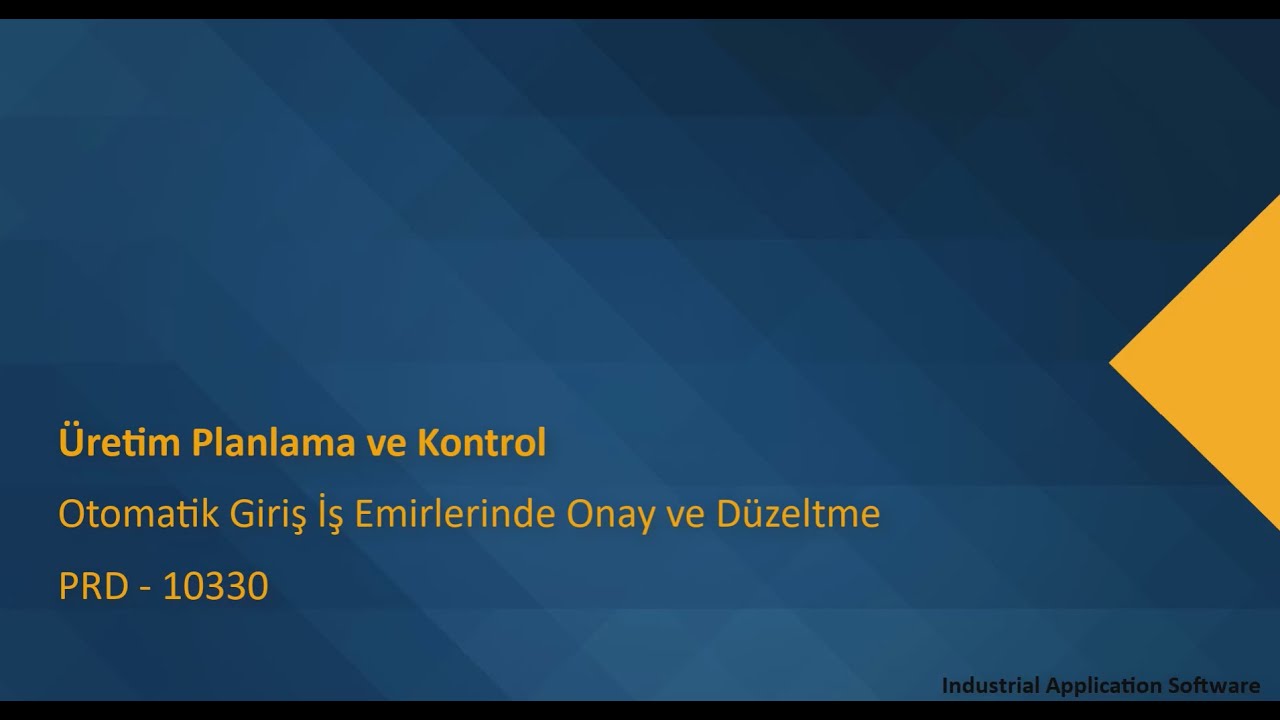 Üretim Planlama ve Kontrol

Otomatik Giriş İş Emirlerinde Onay ve Düzeltme

PRD - 10330

Industrial Application Software